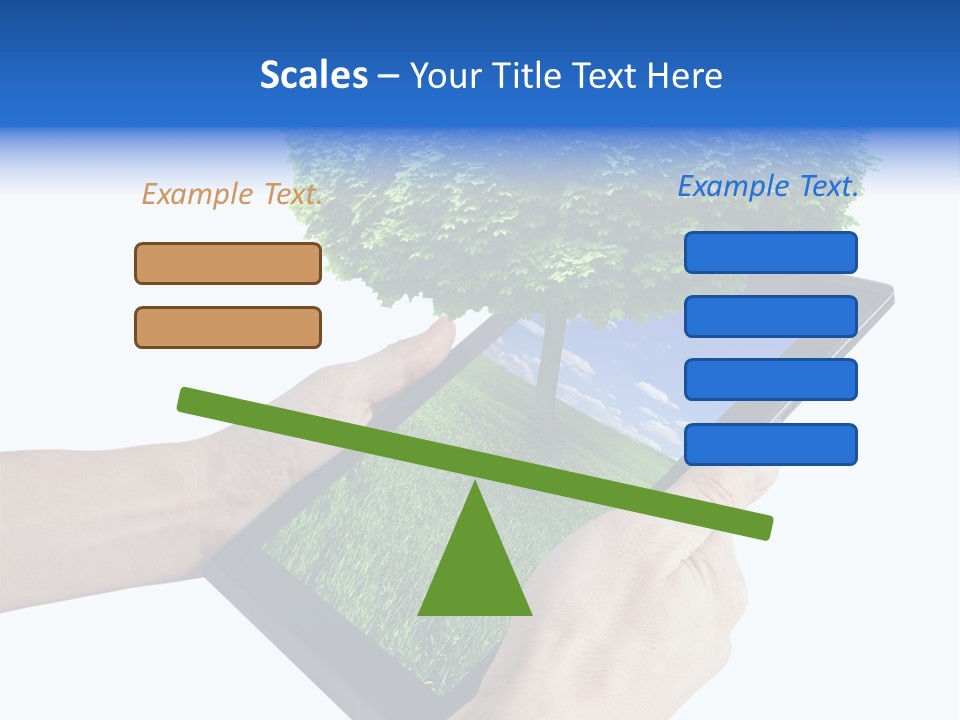 Scales – Your Title Text Here

Example Text.

Example Text.